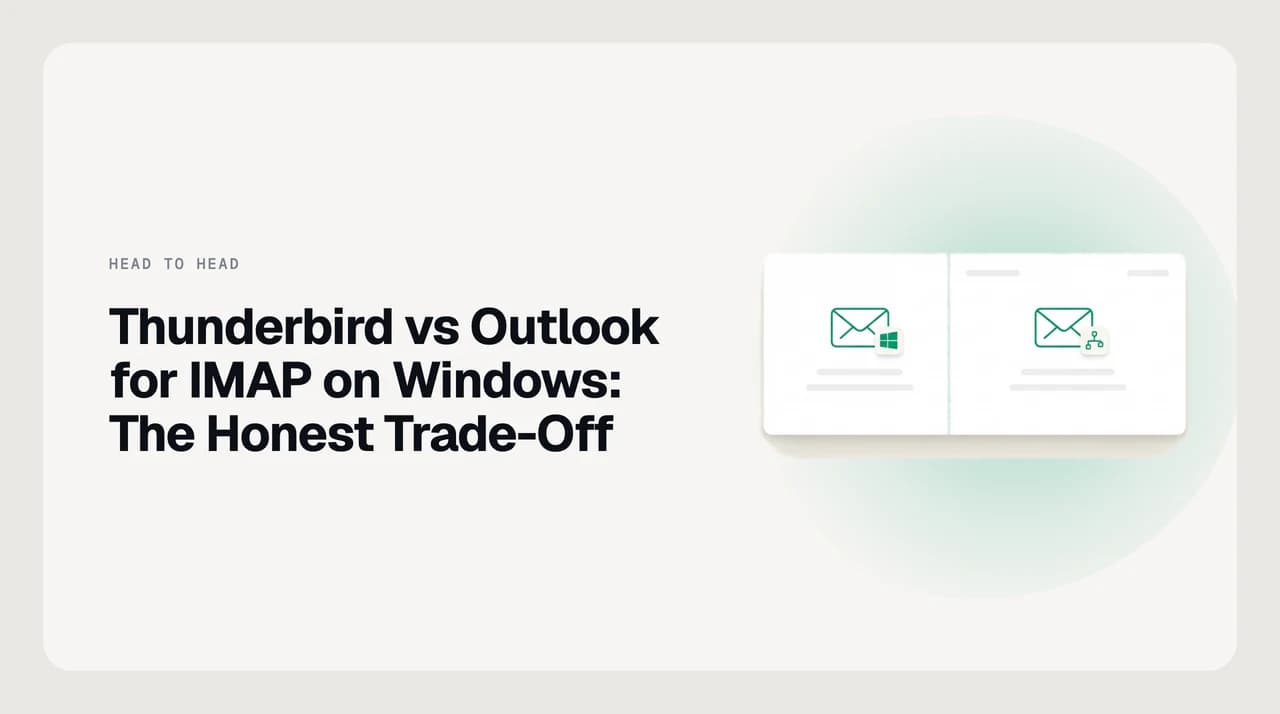 HEAD TO HEAD

Thunderbird vs Outlook for IMAP on Windows: The Honest Trade-Off